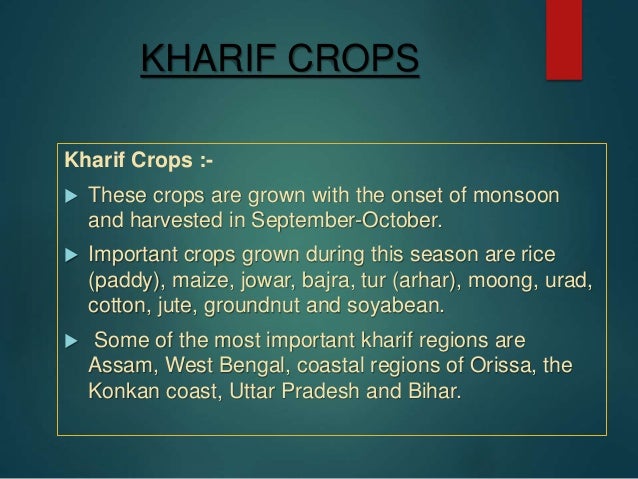 KHARIF CROPS

Kharif Crops :-

▶ These crops are grown with the onset of monsoon and harvested in September-October.

▶ Important crops grown during this season are rice (paddy), maize, jowar, bajra, tur (arhar), moong, urad, cotton, jute, groundnut and soyabean.

▶ Some of the most important kharif regions are Assam, West Bengal, coastal regions of Orissa, the Konkan coast, Uttar Pradesh and Bihar.